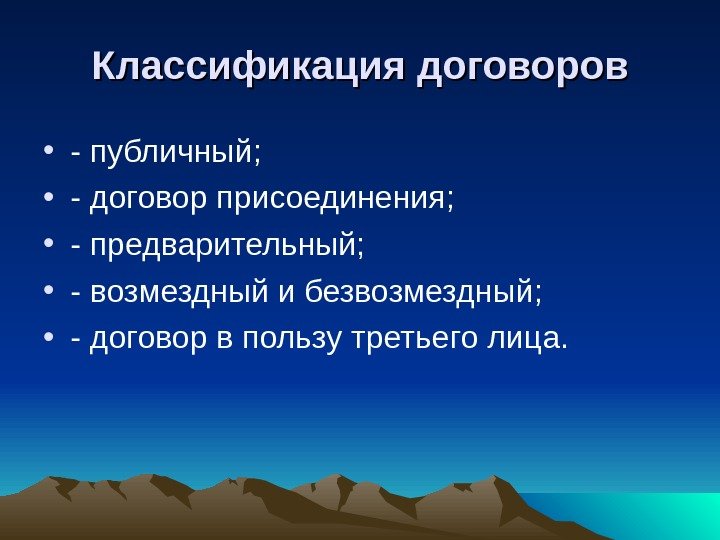 Классификация договоров

• - публичный;
• - договор присоединения;
• - предварительный;
• - возмездный и безвозмездный;
• - договор в пользу третьего лица.